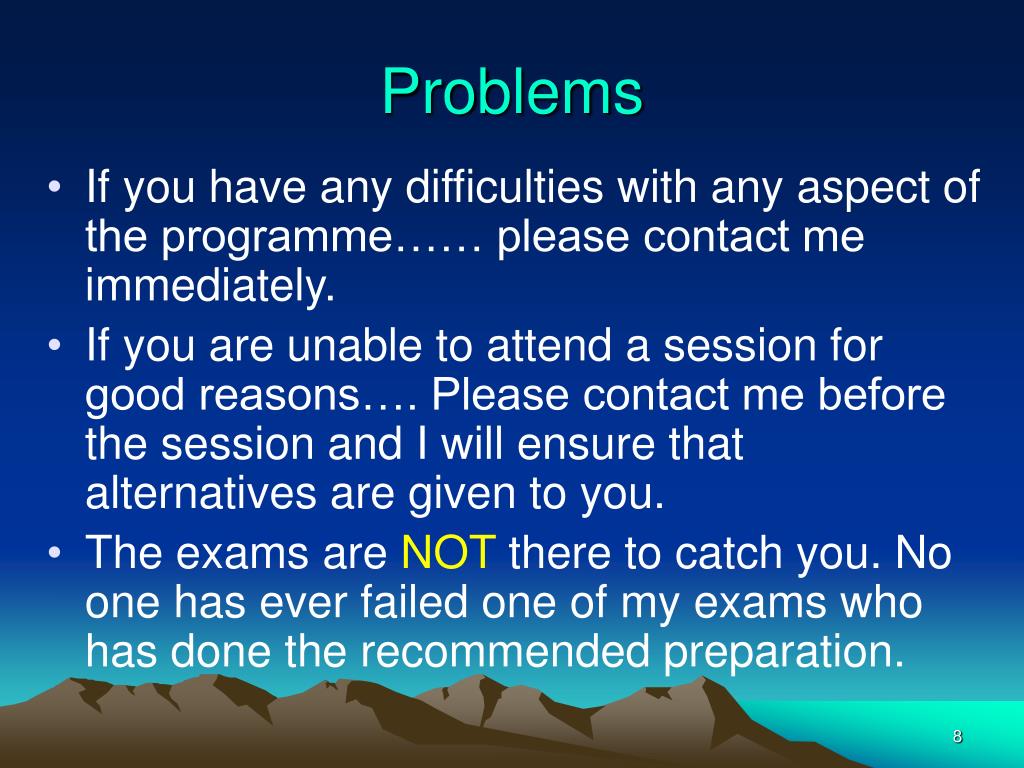 Problems

• If you have any difficulties with any aspect of the programme…… please contact me immediately.

• If you are unable to attend a session for good reasons…. Please contact me before the session and I will ensure that alternatives are given to you.

• The exams are NOT there to catch you. No one has ever failed one of my exams who has done the recommended preparation.

8